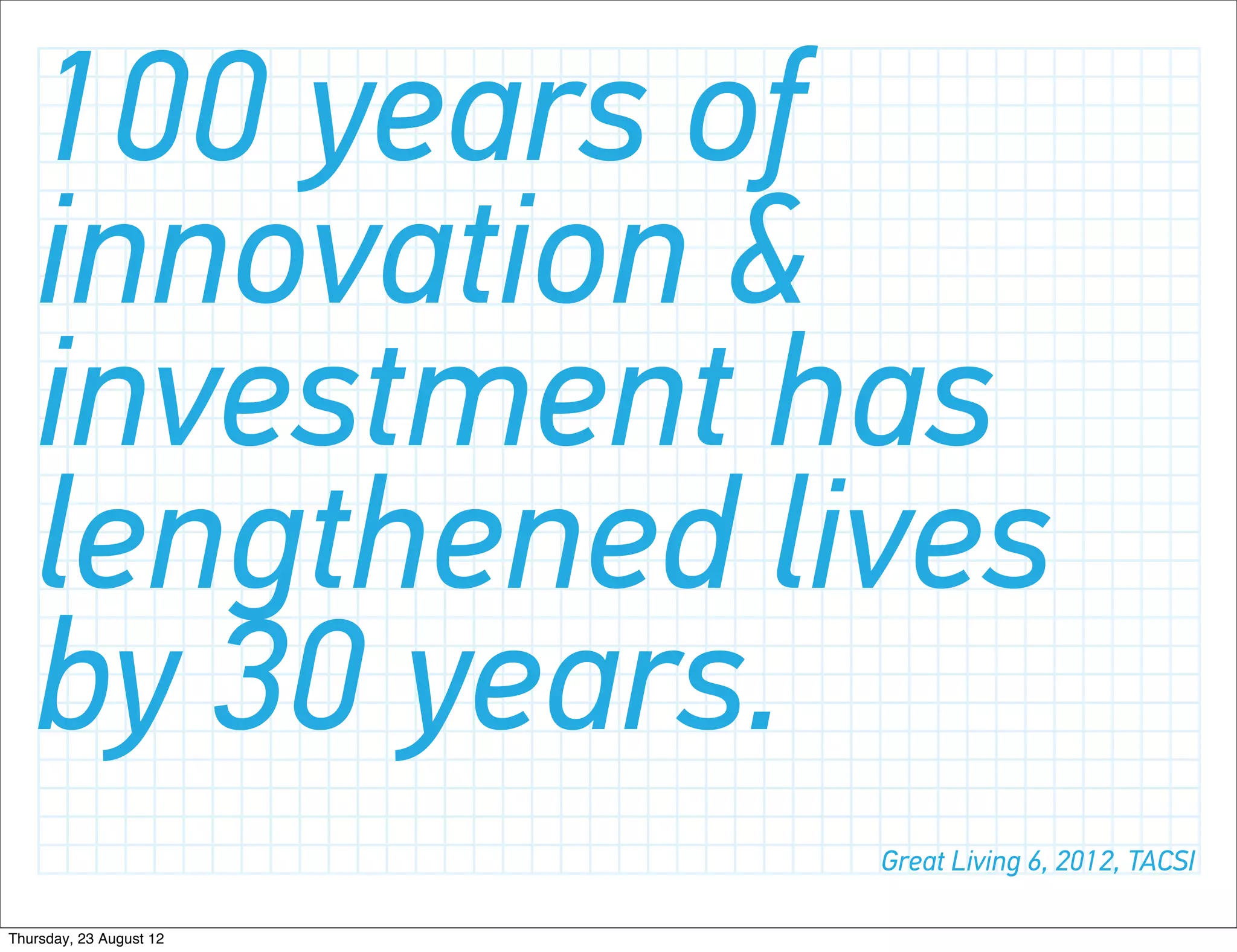 100 years of innovation & investment has lengthened lives by 30 years.

Great Living 6, 2012, TACSI

Thursday, 23 August 12